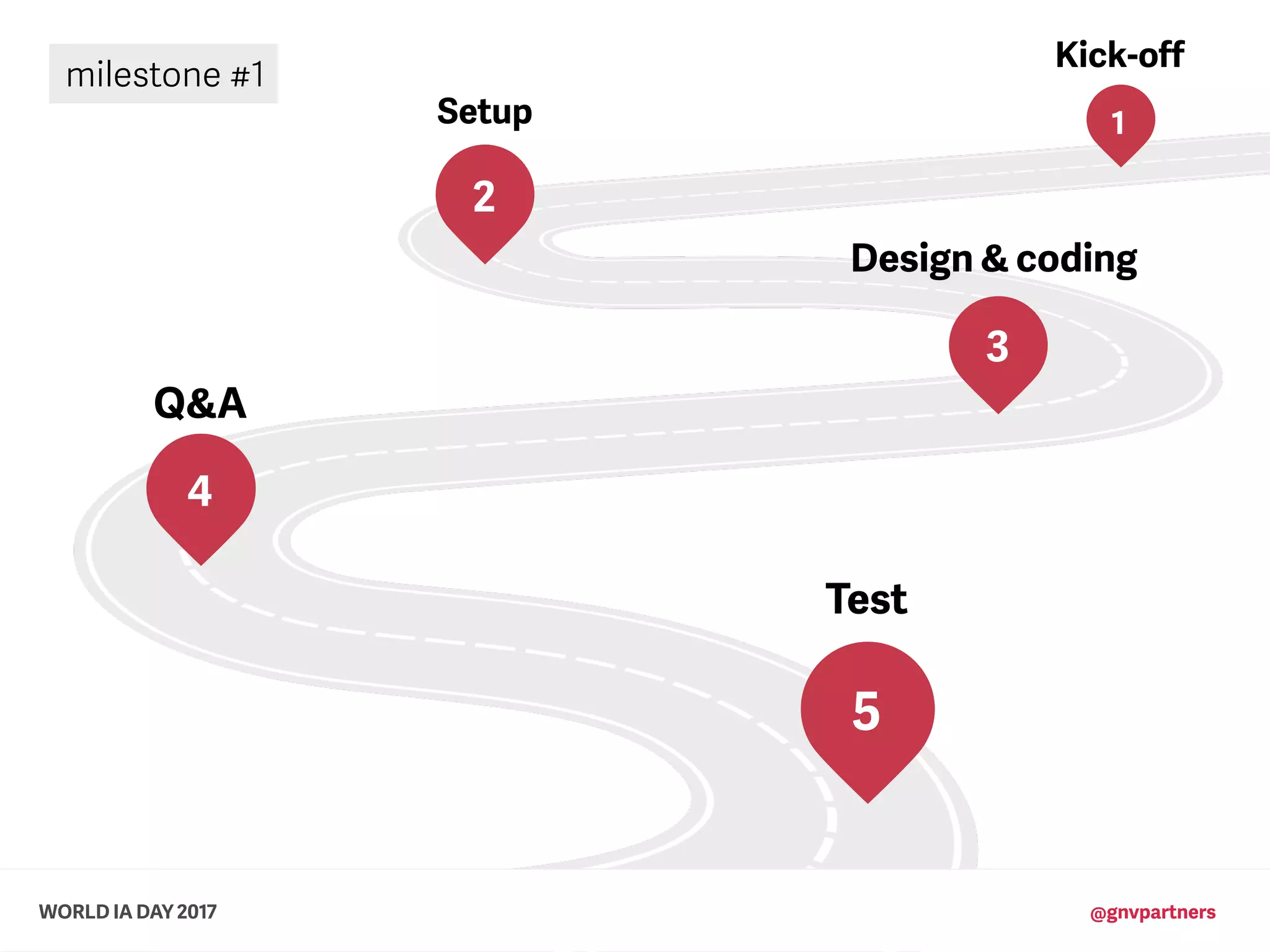 milestone #1

Kick-off
1

Setup
2

Design & coding
3

Q&A
4

Test
5

WORLD IA DAY 2017

@gnvpartners